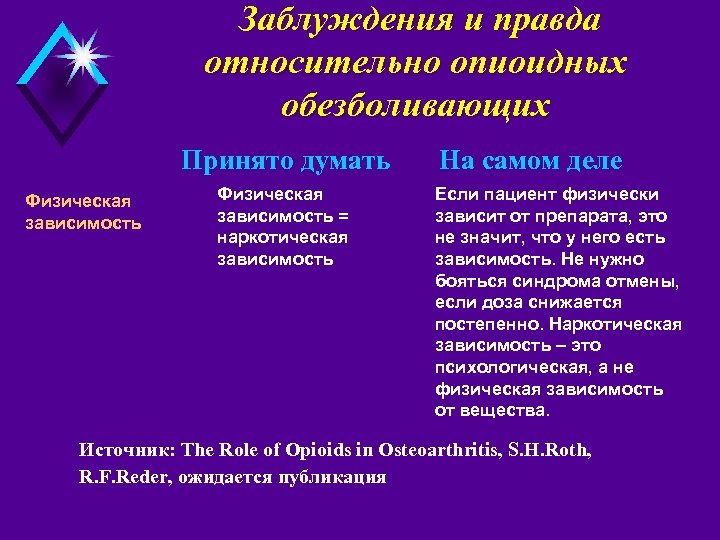 Заблуждения и правда относительно опиоидных обезболивающих

| | Принято думать | На самом деле |
|---|---|---|
| Физическая зависимость | Физическая зависимость = наркотическая зависимость | Если пациент физически зависит от препарата, это не значит, что у него есть зависимость. Не нужно бояться синдрома отмены, если доза снижается постепенно. Наркотическая зависимость – это психологическая, а не физическая зависимость от вещества. |

Источник: The Role of Opioids in Osteoarthritis, S.H.Roth, R.F.Reder, ожидается публикация